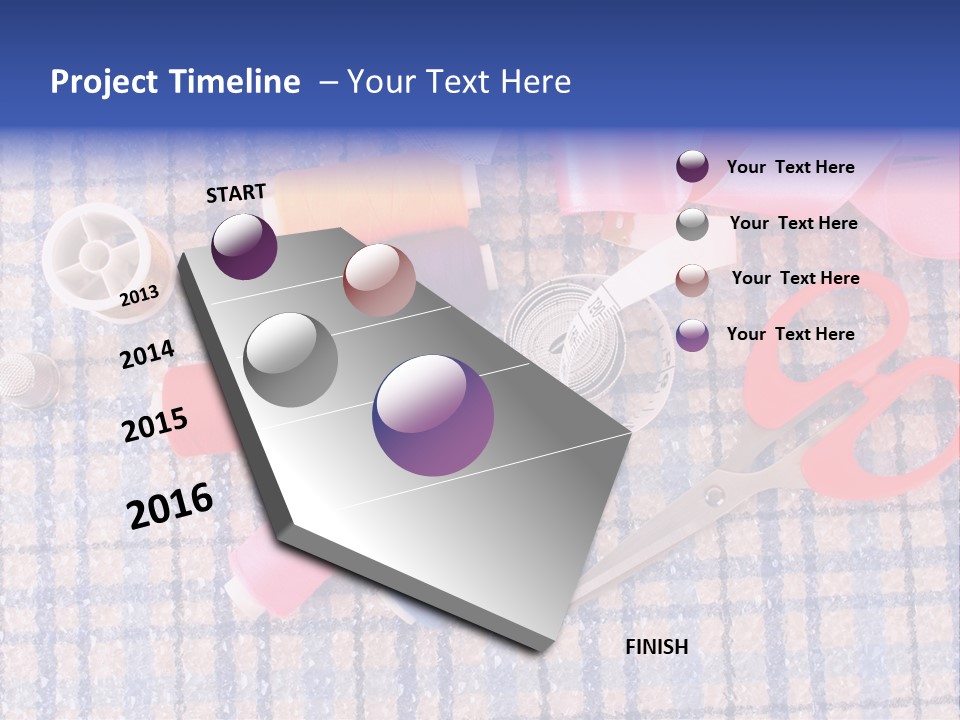 Project Timeline – Your Text Here

START

2013

2014

2015

2016

FINISH

Your Text Here

Your Text Here

Your Text Here

Your Text Here